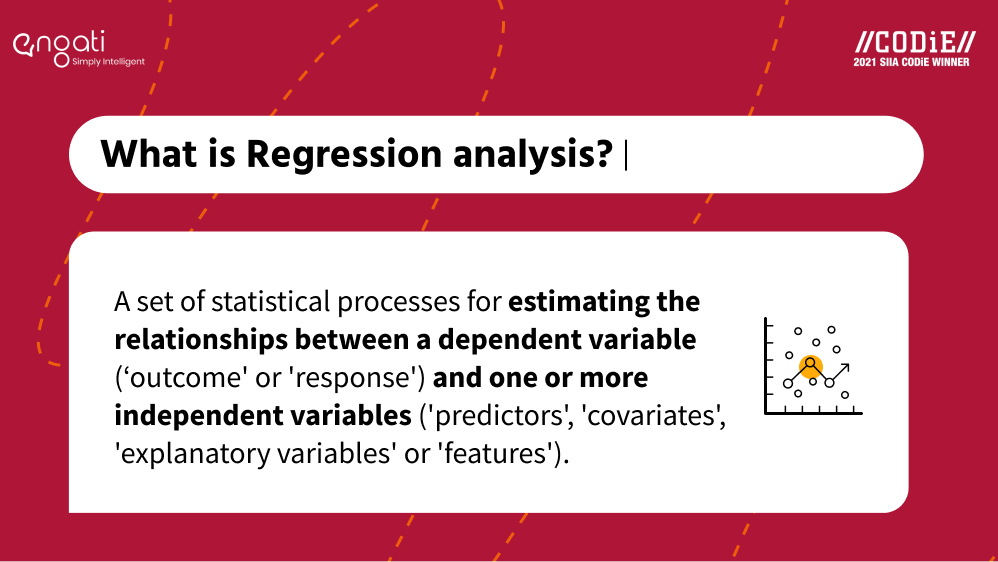 engati
Simply Intelligent

//CODiE//
2021 SIIA CODiE WINNER

What is Regression analysis? |

A set of statistical processes for estimating the relationships between a dependent variable (‘outcome' or 'response') and one or more independent variables ('predictors', 'covariates', 'explanatory variables' or 'features').